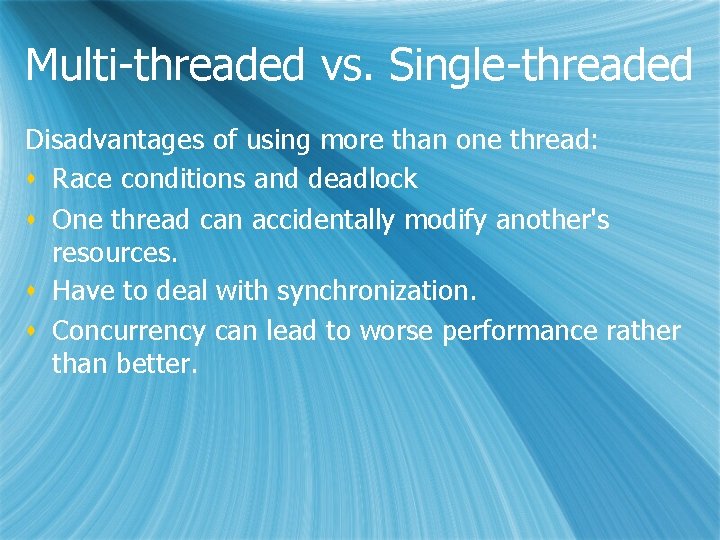 Multi-threaded vs. Single-threaded

Disadvantages of using more than one thread:

- Race conditions and deadlock
- One thread can accidentally modify another's resources.
- Have to deal with synchronization.
- Concurrency can lead to worse performance rather than better.